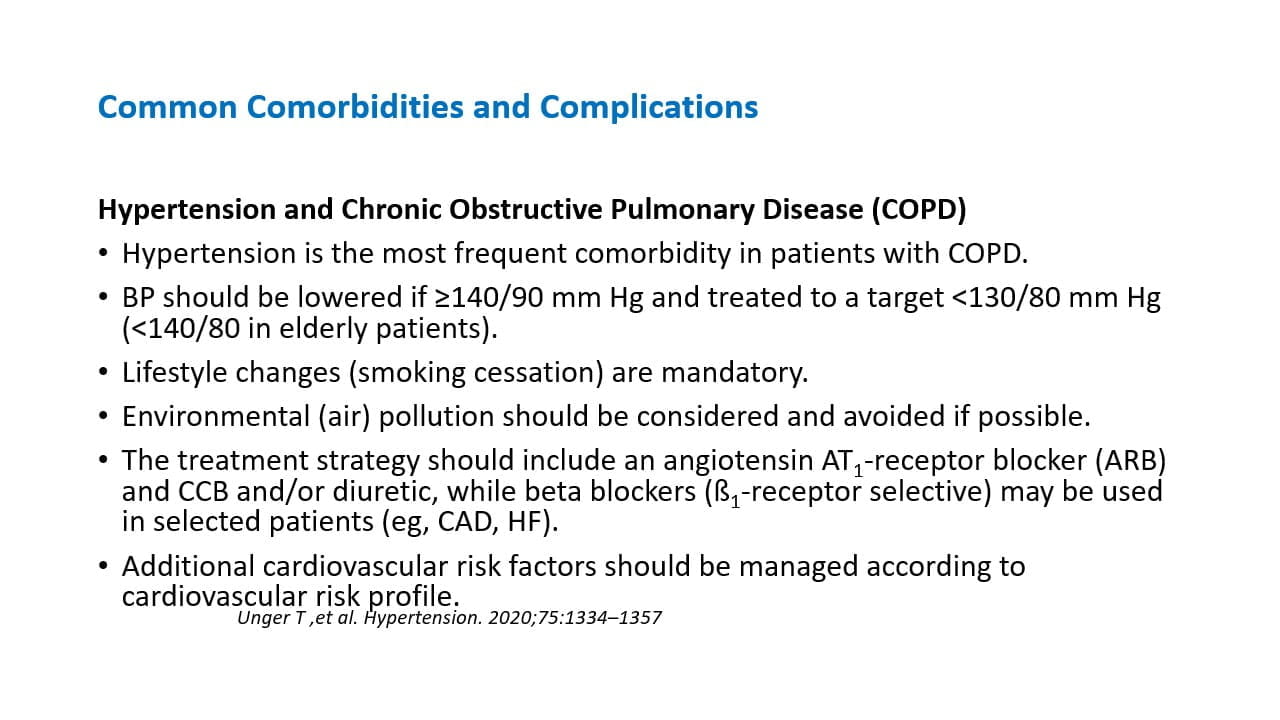 Common Comorbidities and Complications

Hypertension and Chronic Obstructive Pulmonary Disease (COPD)

• Hypertension is the most frequent comorbidity in patients with COPD.
• BP should be lowered if ≥140/90 mm Hg and treated to a target <130/80 mm Hg (<140/80 in elderly patients).
• Lifestyle changes (smoking cessation) are mandatory.
• Environmental (air) pollution should be considered and avoided if possible.
• The treatment strategy should include an angiotensin $AT_1$-receptor blocker (ARB) and CCB and/or diuretic, while beta blockers ($ß_1$-receptor selective) may be used in selected patients (eg, CAD, HF).
• Additional cardiovascular risk factors should be managed according to cardiovascular risk profile.

Unger T ,et al. Hypertension. 2020;75:1334–1357